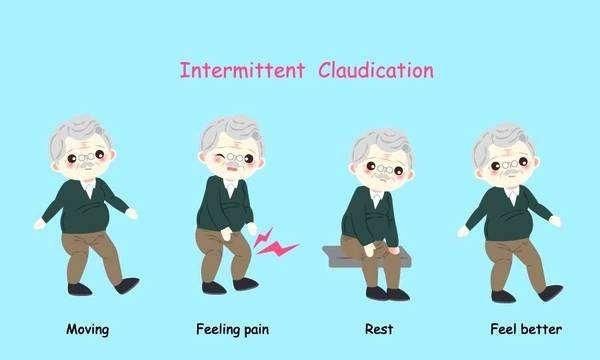 Intermittent Claudication

Moving

Feeling pain

Rest

Feel better